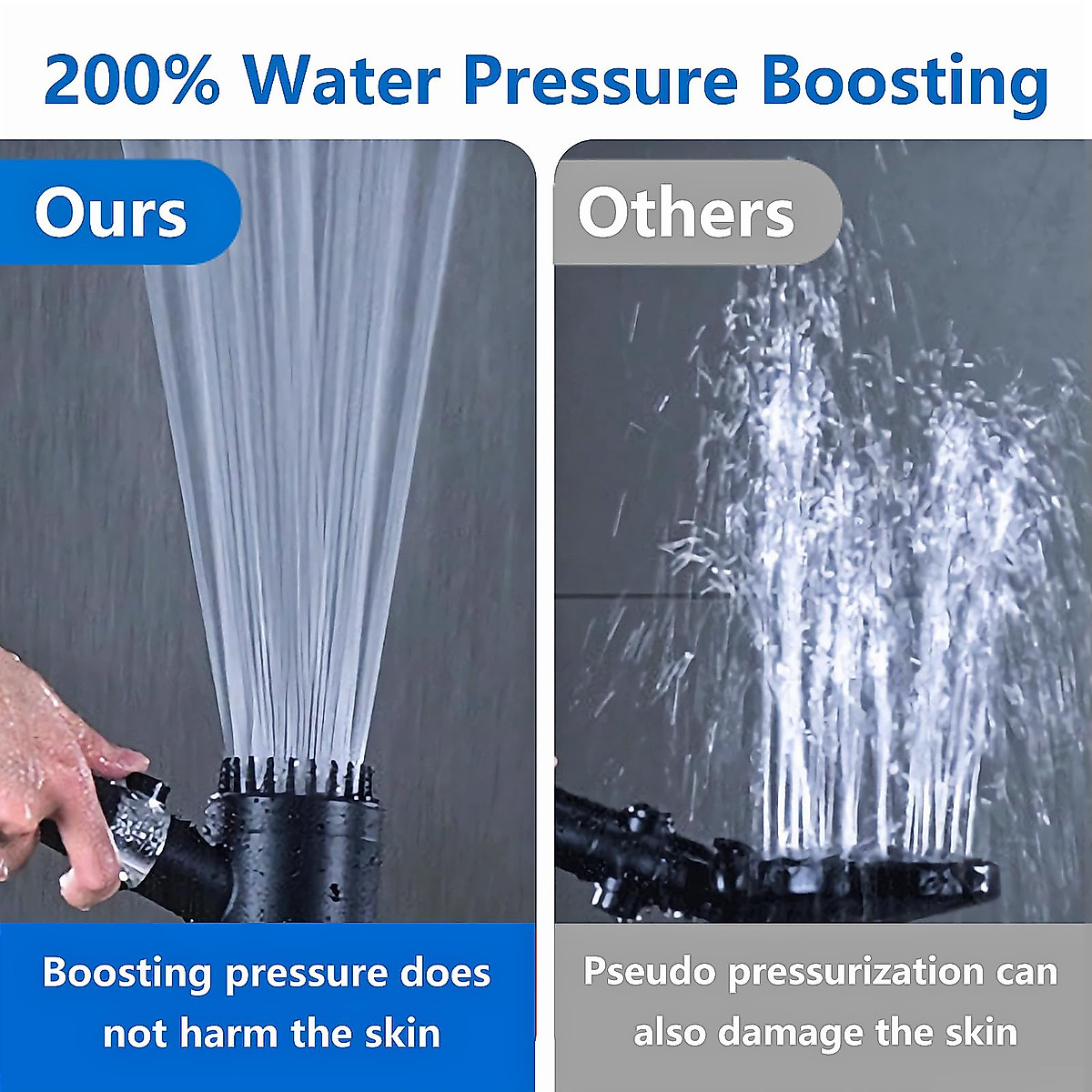 200% Water Pressure Boosting

Ours

Boosting pressure does not harm the skin

Others

Pseudo pressurization can also damage the skin